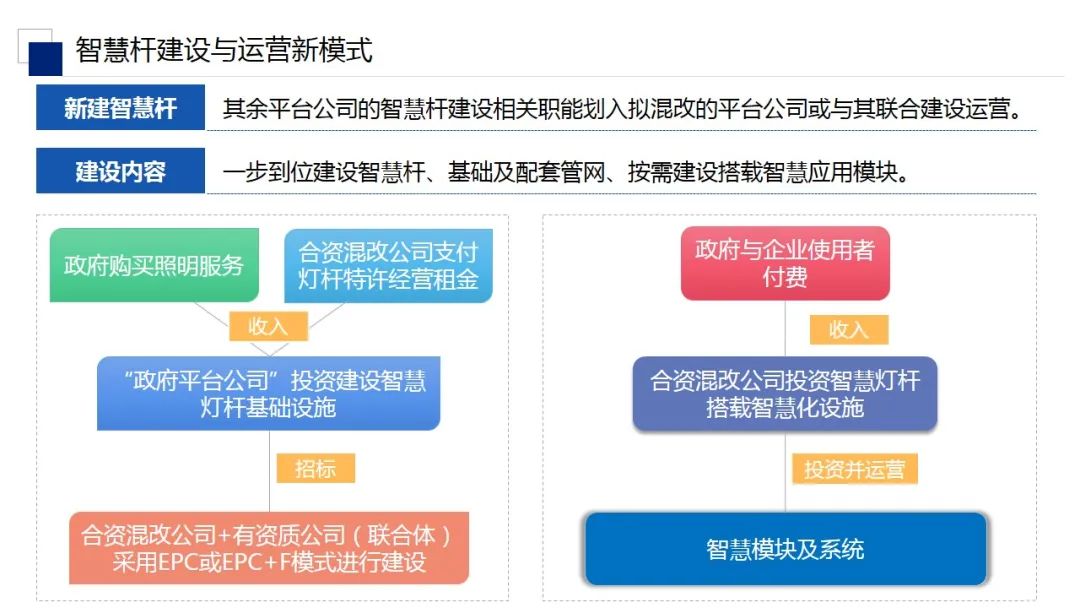 智慧杆建设与运营新模式

新建智慧杆　其余平台公司的智慧杆建设相关职能划入拟混改的平台公司或与其联合建设运营。

建设内容　一步到位建设智慧杆、基础及配套管网、按需建设搭载智慧应用模块。

政府购买照明服务

合资混改公司支付灯杆特许经营租金

收入

“政府平台公司”投资建设智慧灯杆基础设施

招标

合资混改公司+有资质公司（联合体）采用EPC或EPC+F模式进行建设

政府与企业使用者付费

收入

合资混改公司投资智慧灯杆搭载智慧化设施

投资并运营

智慧模块及系统